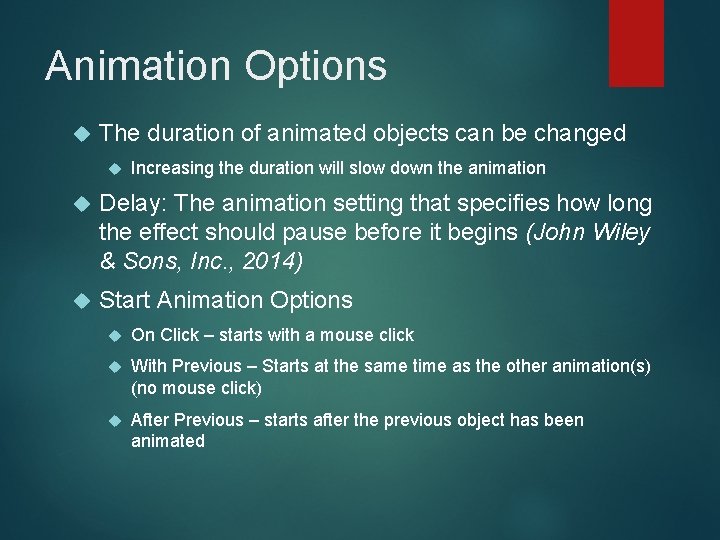 Animation Options

The duration of animated objects can be changed

Increasing the duration will slow down the animation

Delay: The animation setting that specifies how long the effect should pause before it begins (John Wiley & Sons, Inc., 2014)

Start Animation Options

On Click – starts with a mouse click

With Previous – Starts at the same time as the other animation(s) (no mouse click)

After Previous – starts after the previous object has been animated